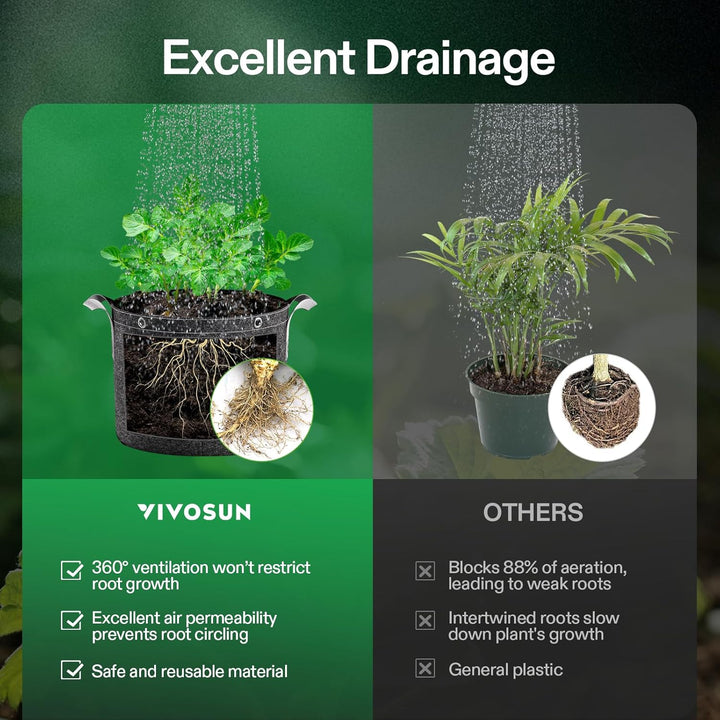 Excellent Drainage

VIVOSUN

360° ventilation won't restrict root growth

Excellent air permeability prevents root circling

Safe and reusable material

OTHERS

Blocks 88% of aeration, leading to weak roots

Intertwined roots slow down plant's growth

General plastic